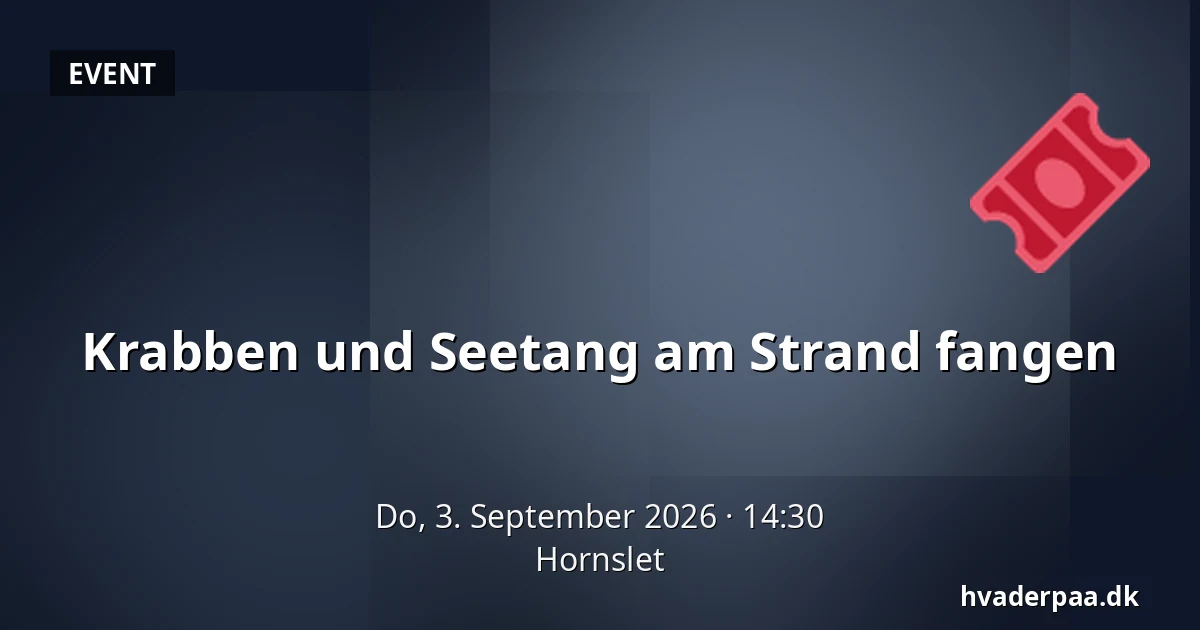 EVENT

Krabben und Seetang am Strand fangen

Do, 3. September 2026 · 14:30
Hornslet

hvaderpaa.dk